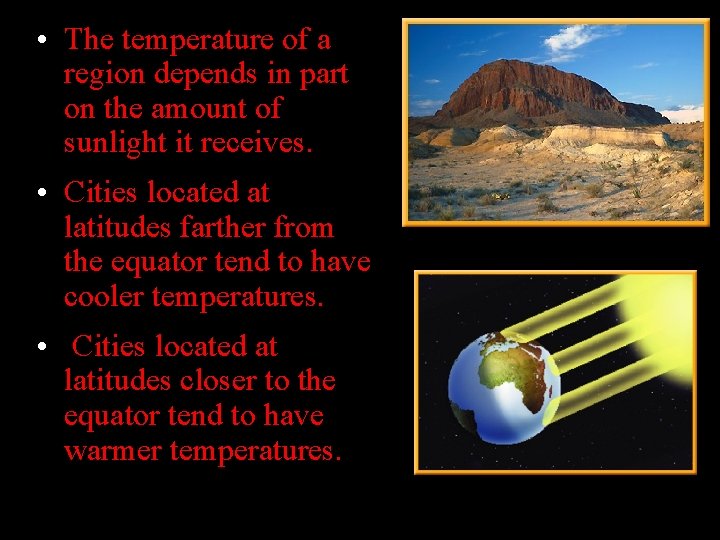 • The temperature of a region depends in part on the amount of sunlight it receives.

• Cities located at latitudes farther from the equator tend to have cooler temperatures.

• Cities located at latitudes closer to the equator tend to have warmer temperatures.